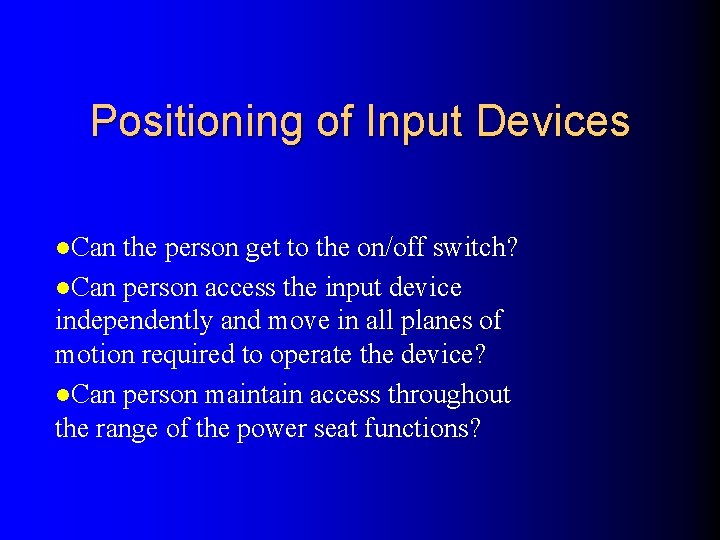 Positioning of Input Devices

●Can the person get to the on/off switch?

●Can person access the input device independently and move in all planes of motion required to operate the device?

●Can person maintain access throughout the range of the power seat functions?